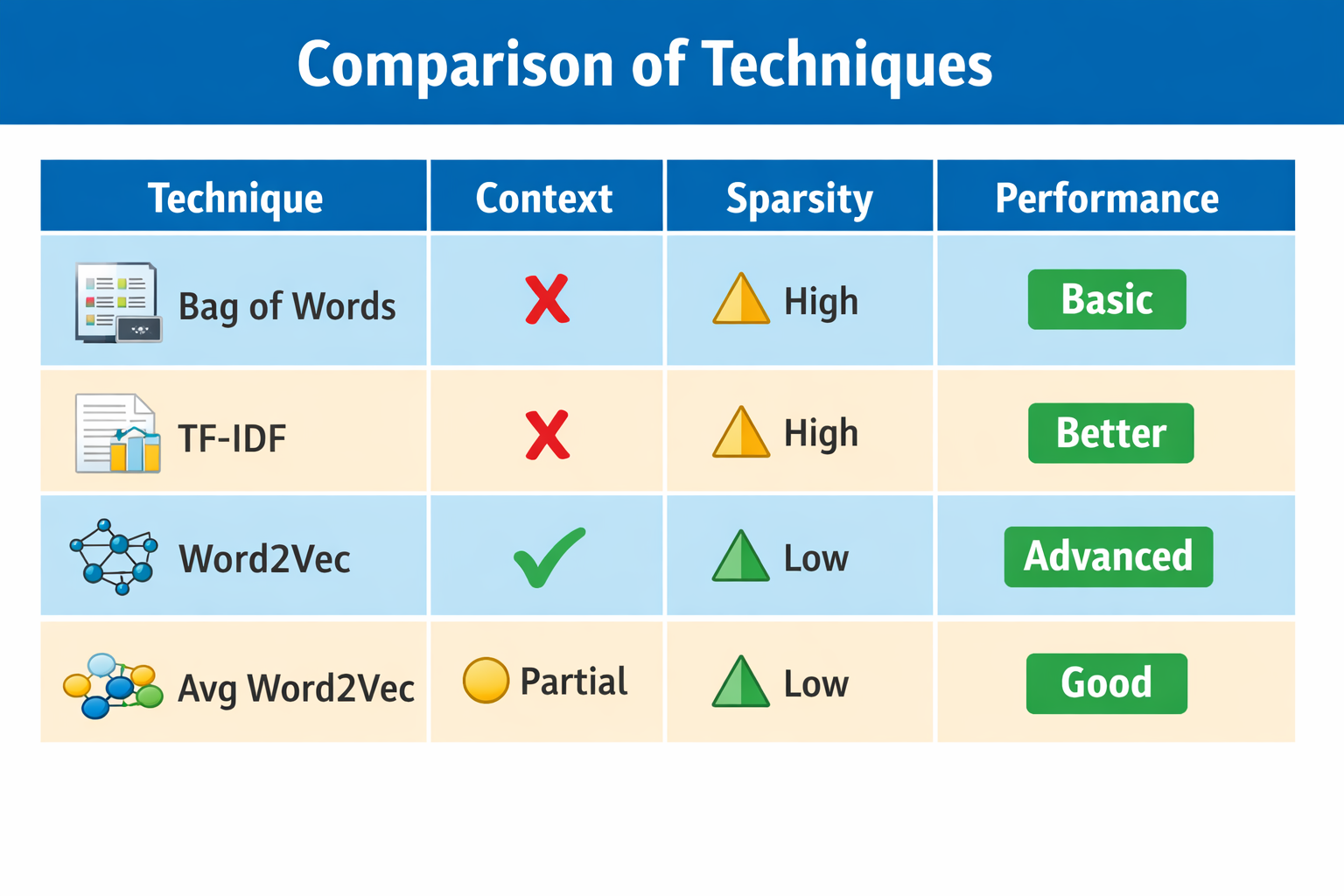 Comparison of Techniques

| Technique | Context | Sparsity | Performance |
|---|---|---|---|
| Bag of Words | ✗ | High | Basic |
| TF-IDF | ✗ | High | Better |
| Word2Vec | ✓ | Low | Advanced |
| Avg Word2Vec | Partial | Low | Good |